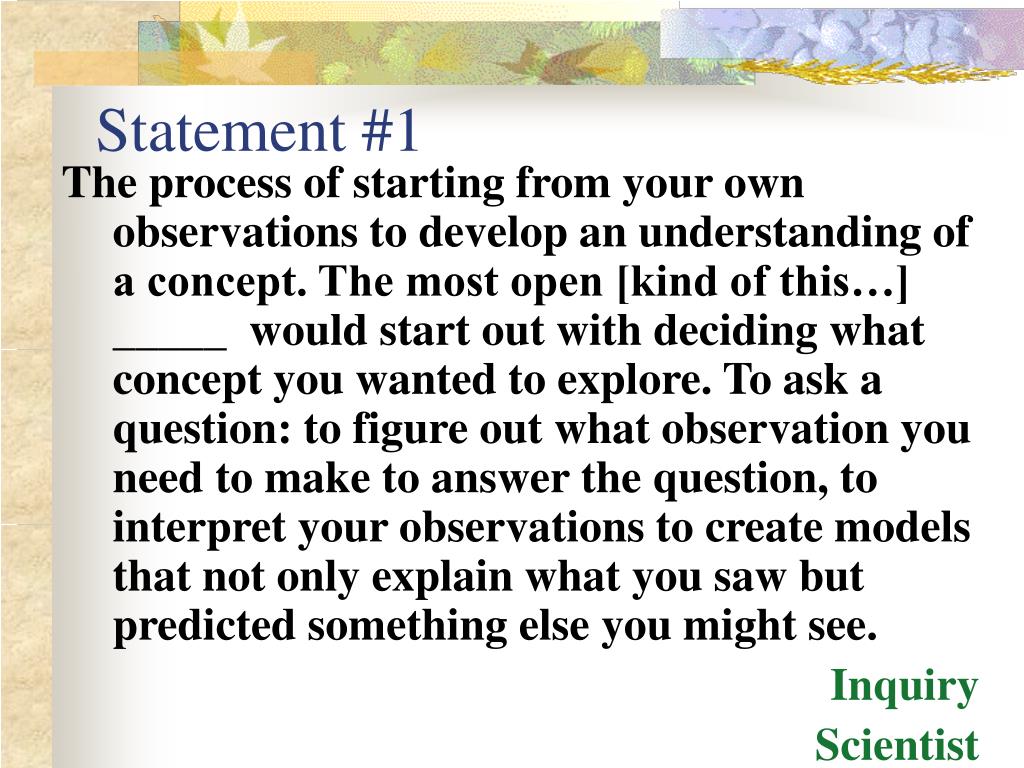 Statement #1

The process of starting from your own observations to develop an understanding of a concept. The most open [kind of this…] _____ would start out with deciding what concept you wanted to explore. To ask a question: to figure out what observation you need to make to answer the question, to interpret your observations to create models that not only explain what you saw but predicted something else you might see.

Inquiry

Scientist